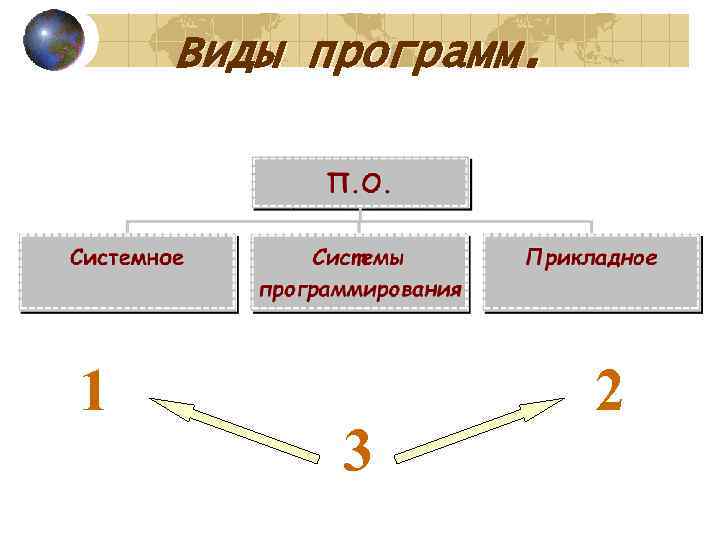 Виды программ.

П.О.

Системное

Системы программирования

Прикладное

1

2

3